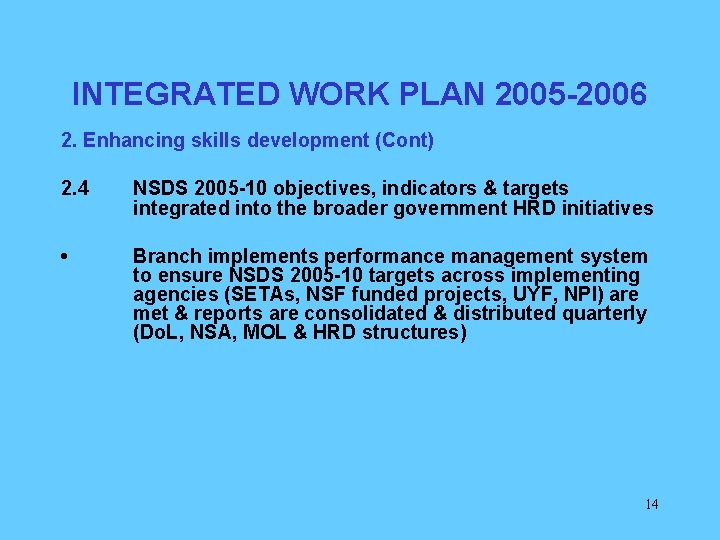 INTEGRATED WORK PLAN 2005-2006

2. Enhancing skills development (Cont)

2.4 NSDS 2005-10 objectives, indicators & targets integrated into the broader government HRD initiatives

• Branch implements performance management system to ensure NSDS 2005-10 targets across implementing agencies (SETAs, NSF funded projects, UYF, NPI) are met & reports are consolidated & distributed quarterly (DoL, NSA, MOL & HRD structures)

14